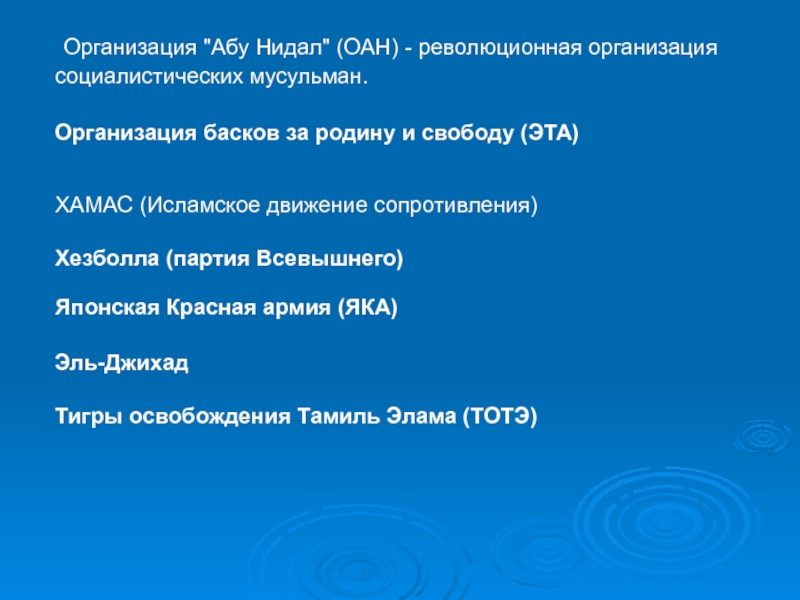 Организация "Абу Нидал" (ОАН) - революционная организация социалистических мусульман.

Организация басков за родину и свободу (ЭТА)

ХАМАС (Исламское движение сопротивления)

Хезболла (партия Всевышнего)

Японская Красная армия (ЯКА)

Эль-Джихад

Тигры освобождения Тамиль Элама (ТОТЭ)